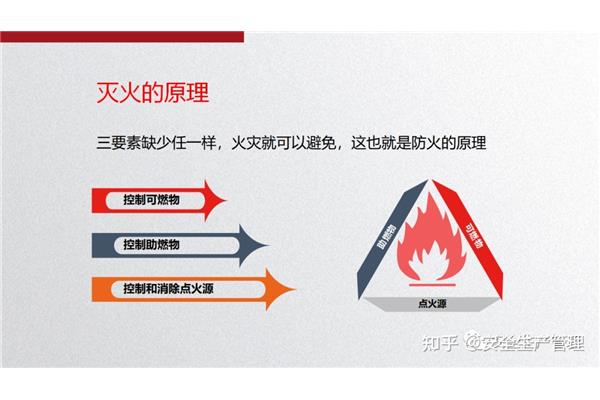 灭火的原理

三要素缺少任一样，火灾就可以避免，这也就是防火的原理

控制可燃物

控制助燃物

控制和消除点火源

助燃物

可燃物

点火源

知乎 @安全生产管理